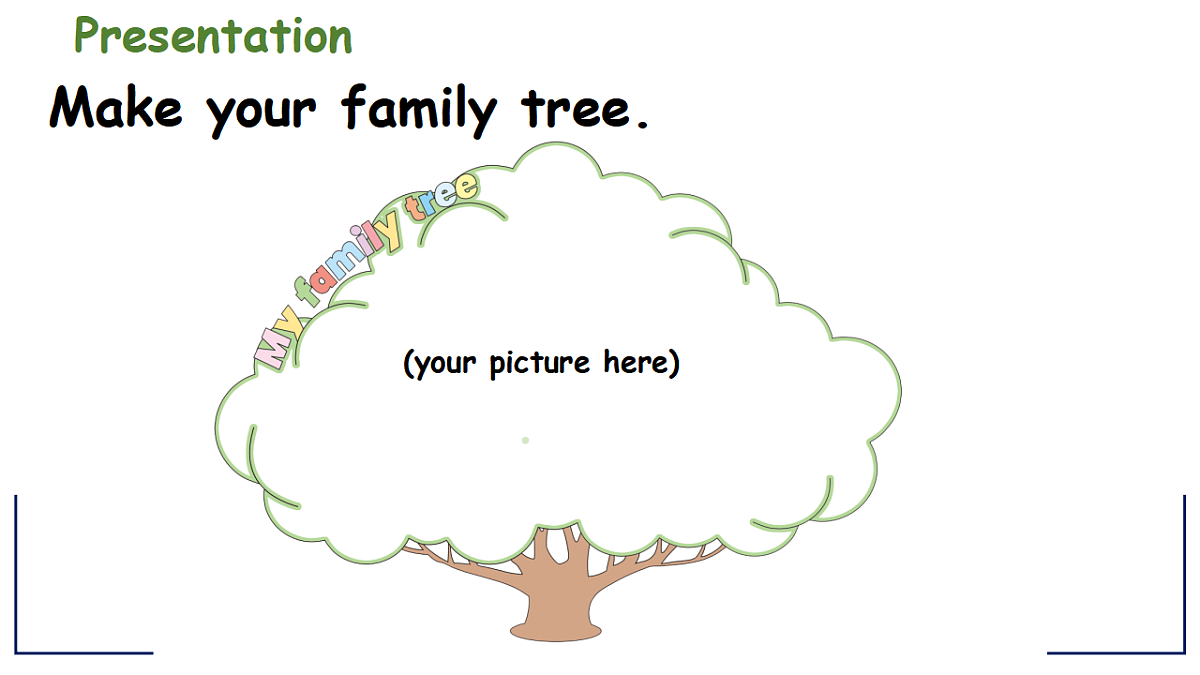 Presentation

Make your family tree.

My family tree

(your picture here)